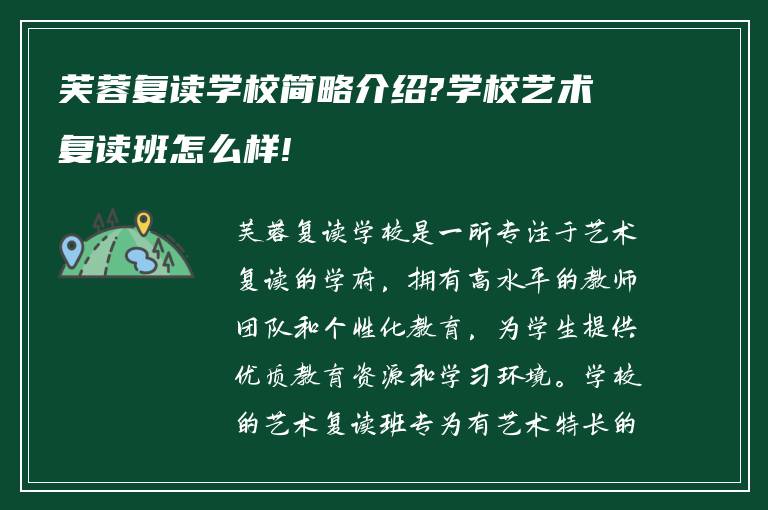 芙蓉复读学校简略介绍?学校艺术复读班怎么样!

芙蓉复读学校是一所专注于艺术复读的学府，拥有高水平的教师团队和个性化教育，为学生提供优质教育资源和学习环境。学校的艺术复读班专为有艺术特长的